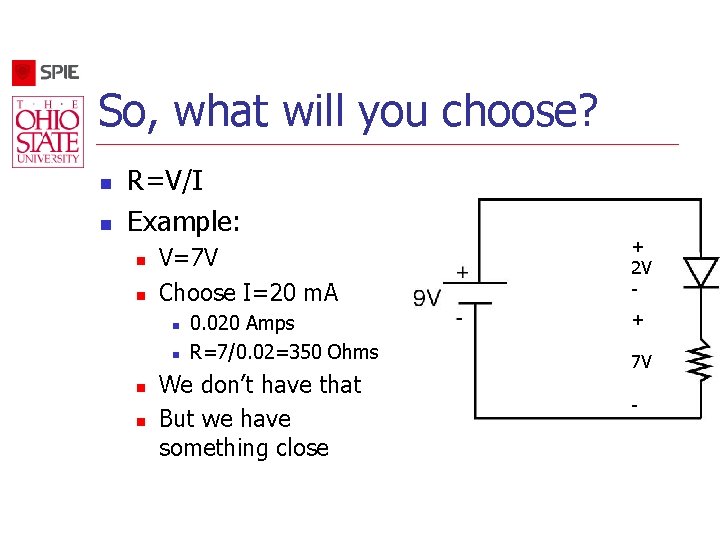 SPIE

THE
OHIO
STATE
UNIVERSITY

So, what will you choose?

• R=V/I
• Example:
• V=7V
• Choose I=20 mA
• 0.020 Amps
• R=7/0.02=350 Ohms
• We don't have that
• But we have something close

+
9V
-

+
2V
-
+
7V
-